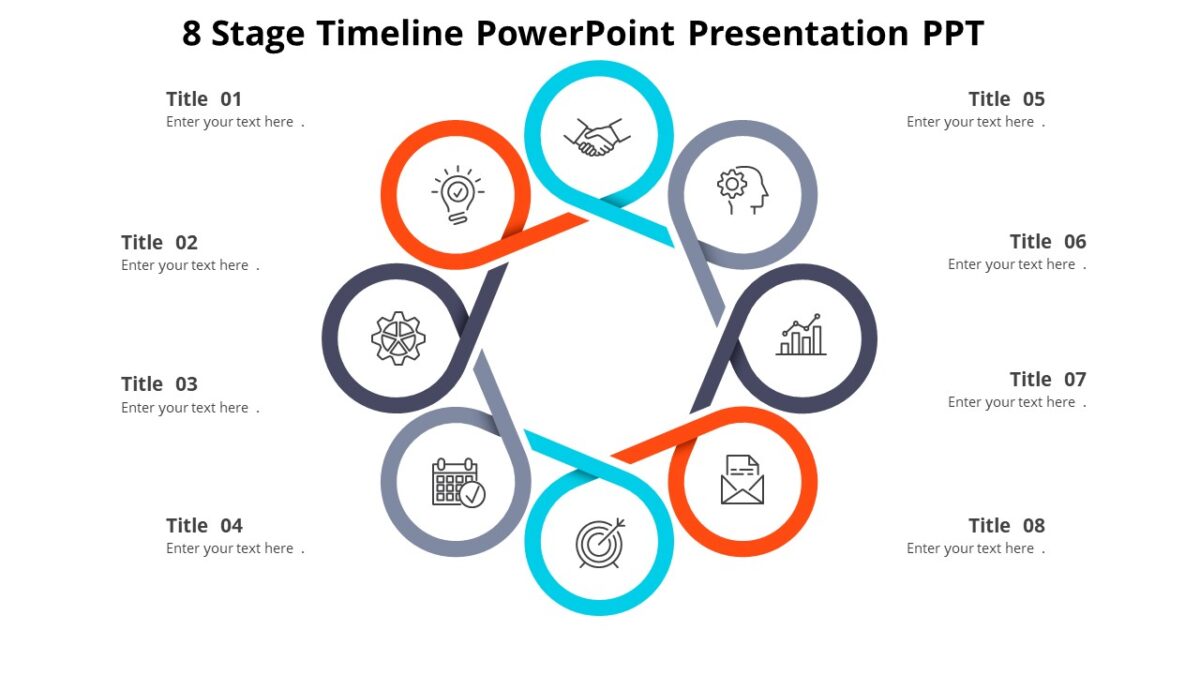 8 Stage Timeline PowerPoint Presentation PPT

Title 01
Enter your text here .

Title 02
Enter your text here .

Title 03
Enter your text here .

Title 04
Enter your text here .

Title 05
Enter your text here .

Title 06
Enter your text here .

Title 07
Enter your text here .

Title 08
Enter your text here .